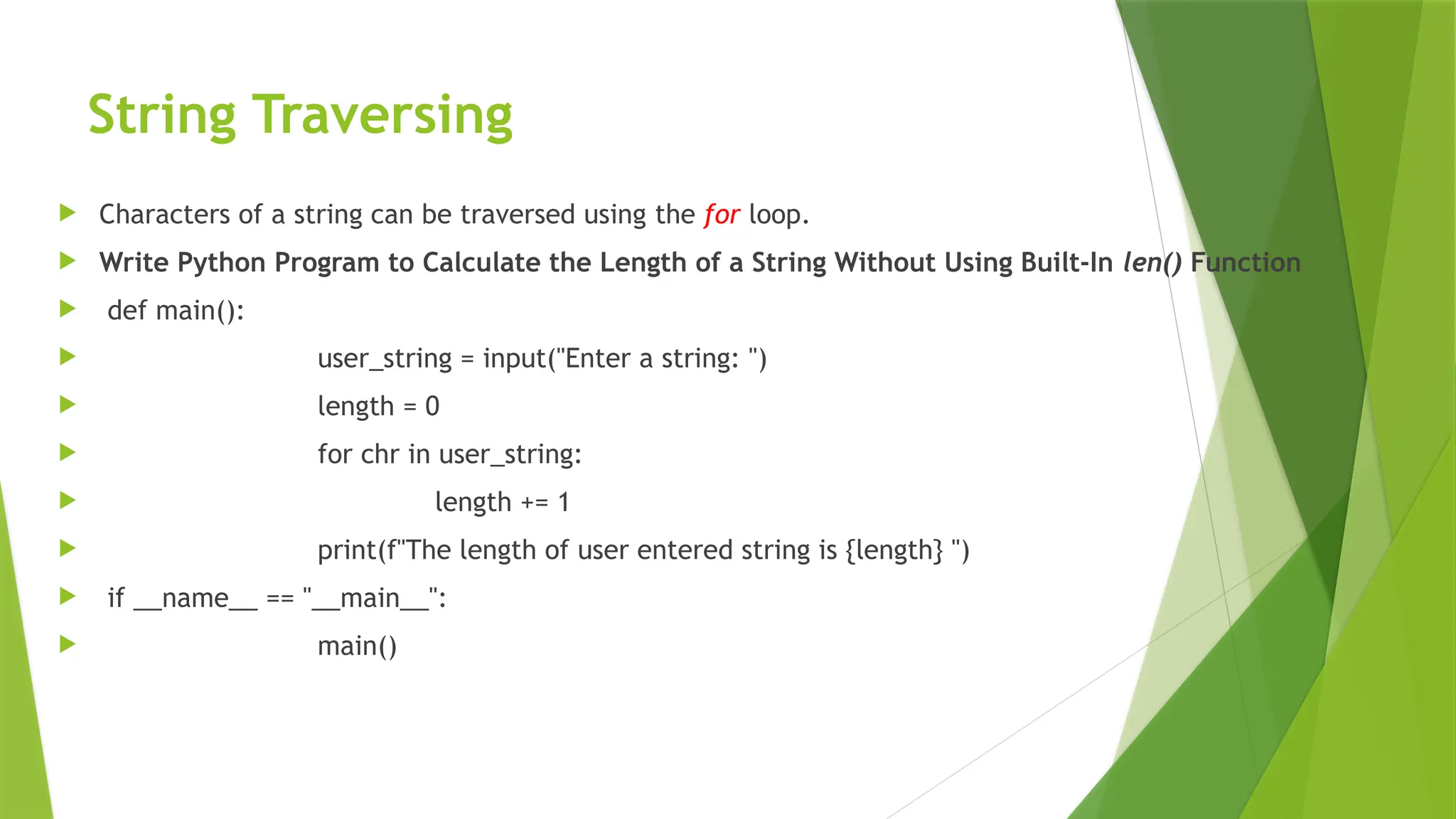 String Traversing

Characters of a string can be traversed using the for loop.

Write Python Program to Calculate the Length of a String Without Using Built-In len() Function

def main():

user_string = input("Enter a string: ")

length = 0

for chr in user_string:

length += 1

print(f"The length of user entered string is {length} ")

if __name__ == "__main__":

main()